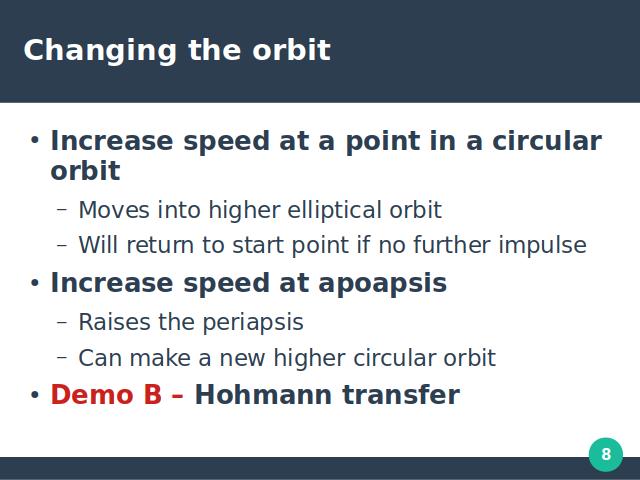 Changing the orbit

• Increase speed at a point in a circular orbit
– Moves into higher elliptical orbit
– Will return to start point if no further impulse

• Increase speed at apoapsis
– Raises the periapsis
– Can make a new higher circular orbit

• Demo B – Hohmann transfer

8